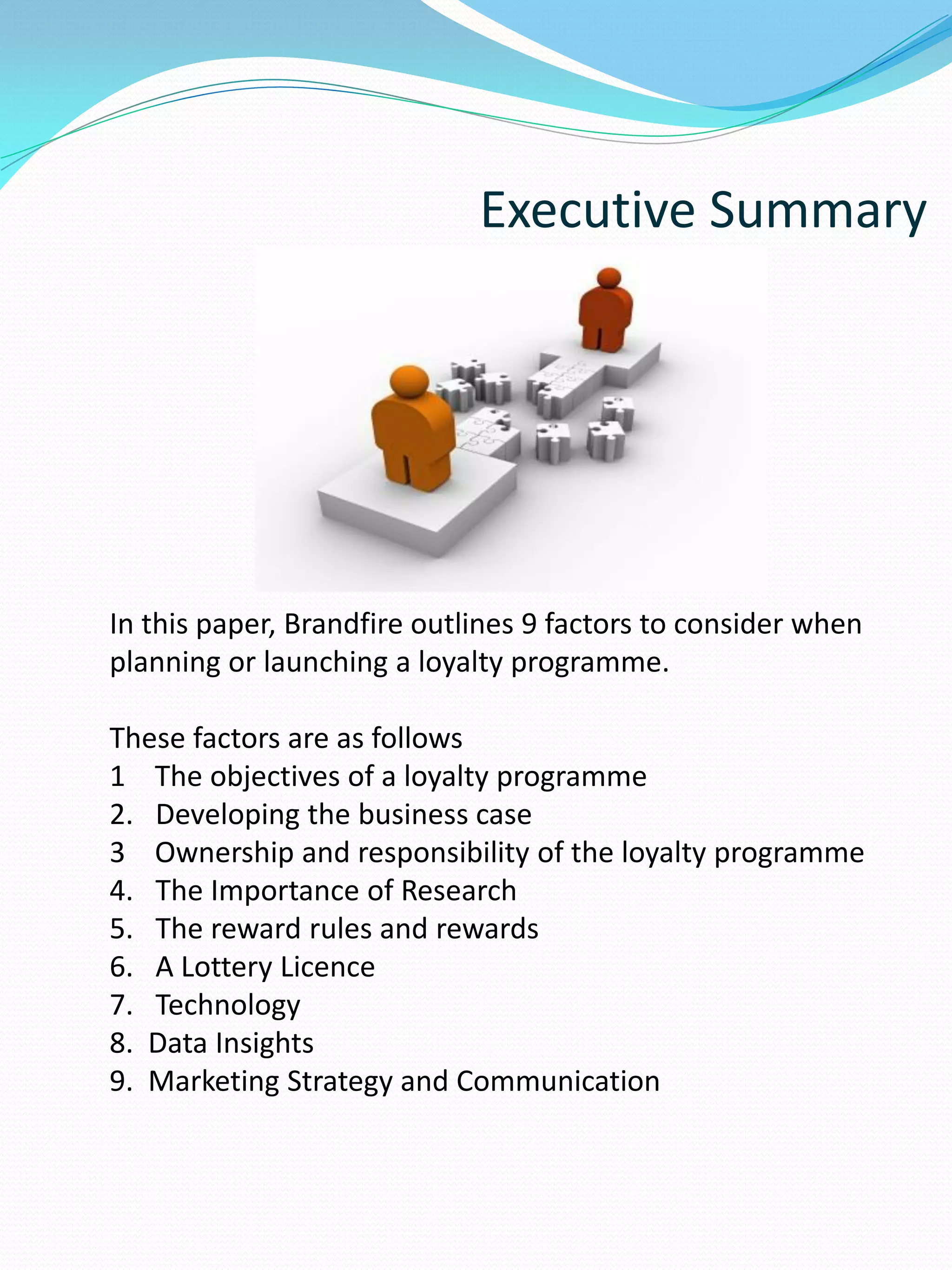 Executive Summary

In this paper, Brandfire outlines 9 factors to consider when planning or launching a loyalty programme.

These factors are as follows
1 The objectives of a loyalty programme
2. Developing the business case
3 Ownership and responsibility of the loyalty programme
4. The Importance of Research
5. The reward rules and rewards
6. A Lottery Licence
7. Technology
8. Data Insights
9. Marketing Strategy and Communication